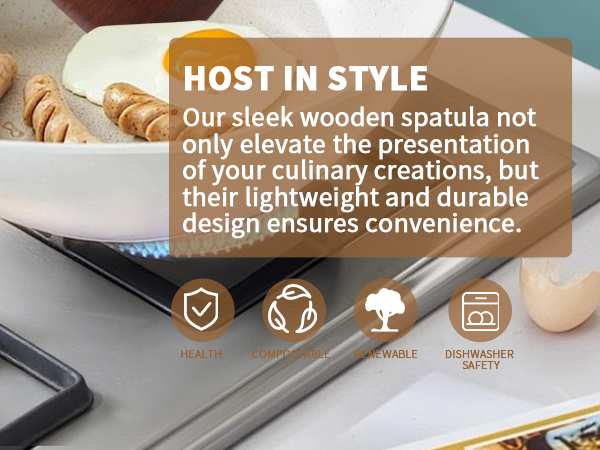 HOST IN STYLE

Our sleek wooden spatula not only elevate the presentation of your culinary creations, but their lightweight and durable design ensures convenience.

HEALTH

COMPOSTABLE

RENEWABLE

DISHWASHER SAFETY